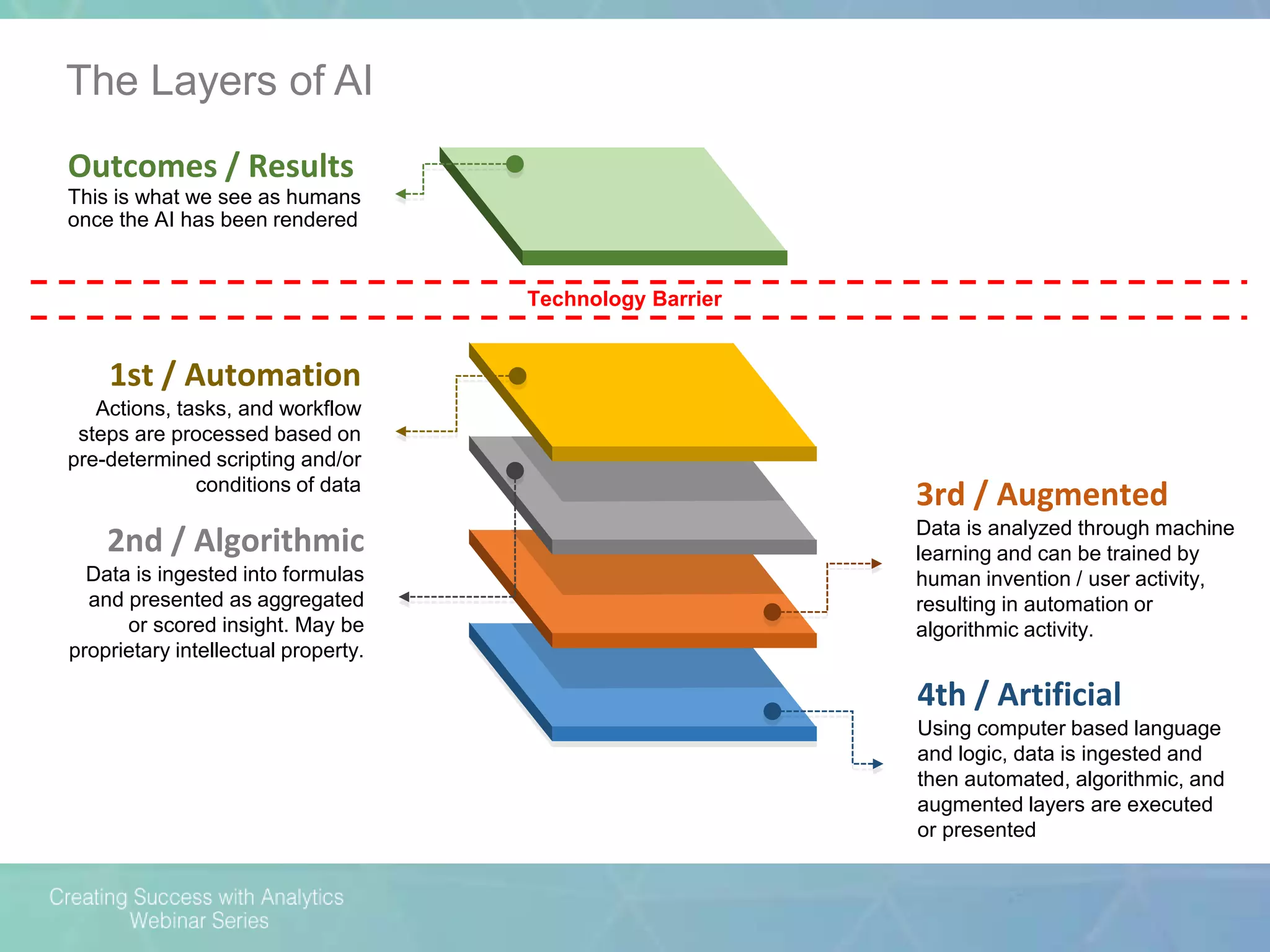 The Layers of AI

Outcomes / Results
This is what we see as humans once the AI has been rendered

Technology Barrier

1st / Automation
Actions, tasks, and workflow steps are processed based on pre-determined scripting and/or conditions of data

2nd / Algorithmic
Data is ingested into formulas and presented as aggregated or scored insight. May be proprietary intellectual property.

3rd / Augmented
Data is analyzed through machine learning and can be trained by human invention / user activity, resulting in automation or algorithmic activity.

4th / Artificial
Using computer based language and logic, data is ingested and then automated, algorithmic, and augmented layers are executed or presented

Creating Success with Analytics
Webinar Series